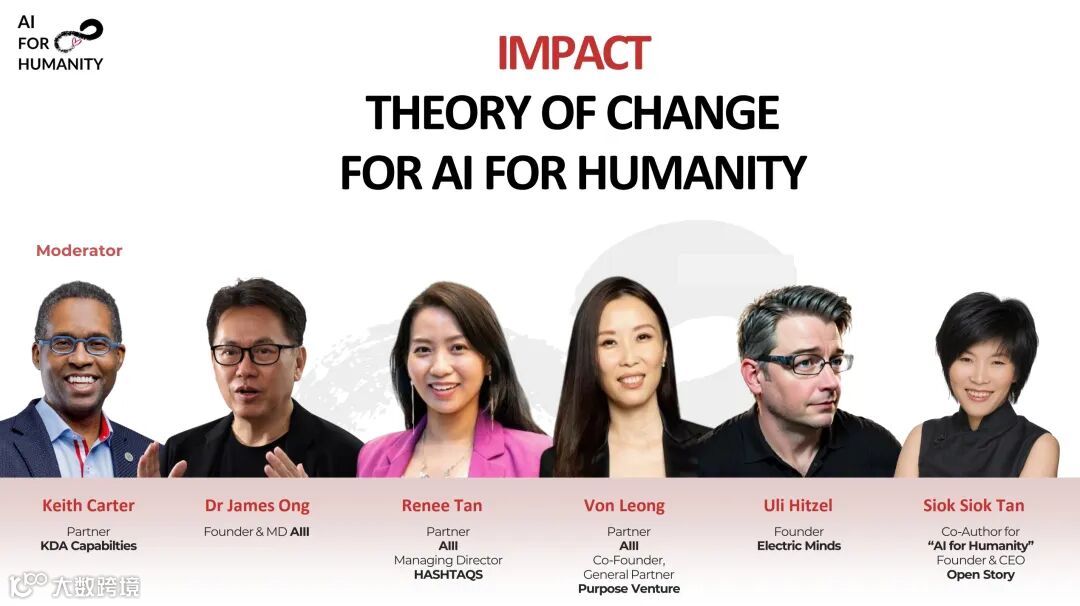 AI FOR HUMANITY

IMPACT

THEORY OF CHANGE FOR AI FOR HUMANITY

Moderator

Keith Carter
Partner
KDA Capabilties

Dr James Ong
Founder & MD AIII

Renee Tan
Partner
AIII
Managing Director
HASHTAQS

Von Leong
Partner
AIII
Co-Founder,
General Partner
Purpose Venture

Uli Hitzel
Founder
Electric Minds

Siok Siok Tan
Co-Author for
"AI for Humanity"
Founder & CEO
Open Story

大数跨境